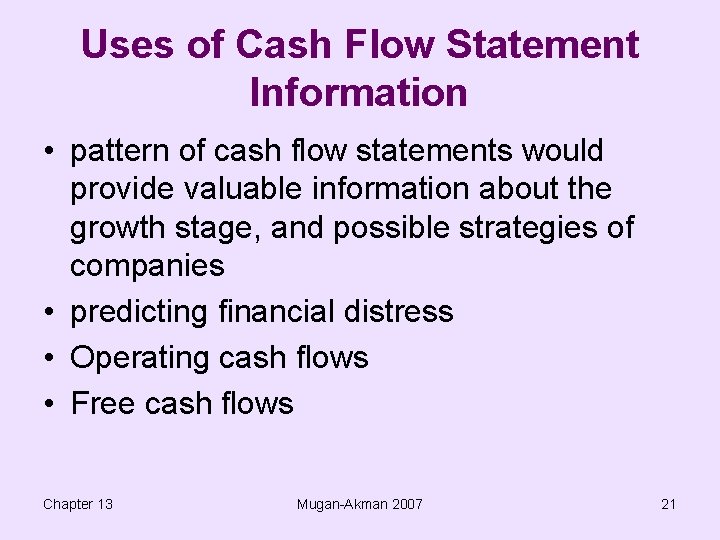 Uses of Cash Flow Statement Information

• pattern of cash flow statements would provide valuable information about the growth stage, and possible strategies of companies
• predicting financial distress
• Operating cash flows
• Free cash flows

Chapter 13 Mugan-Akman 2007 21